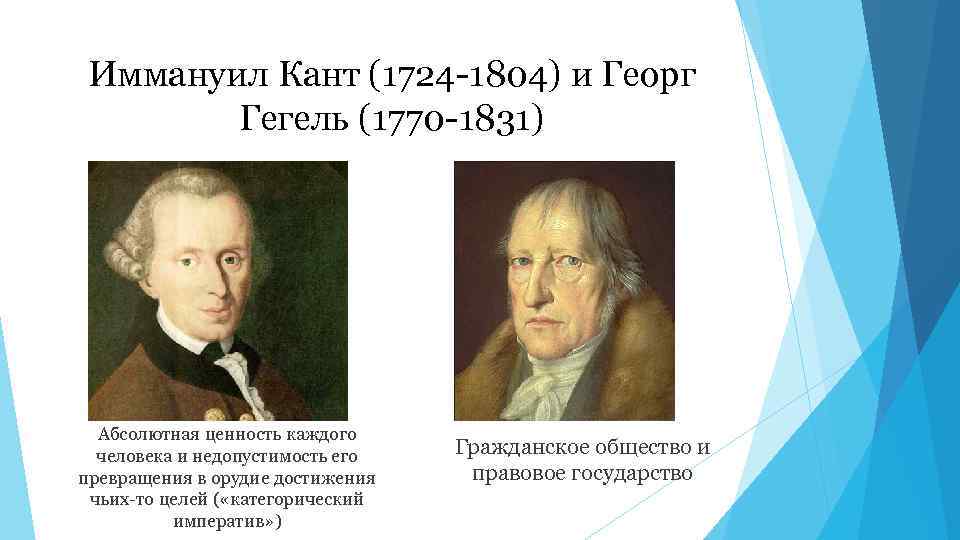 Иммануил Кант (1724-1804) и Георг Гегель (1770-1831)

Абсолютная ценность каждого человека и недопустимость его превращения в орудие достижения чьих-то целей («категорический императив»)

Гражданское общество и правовое государство